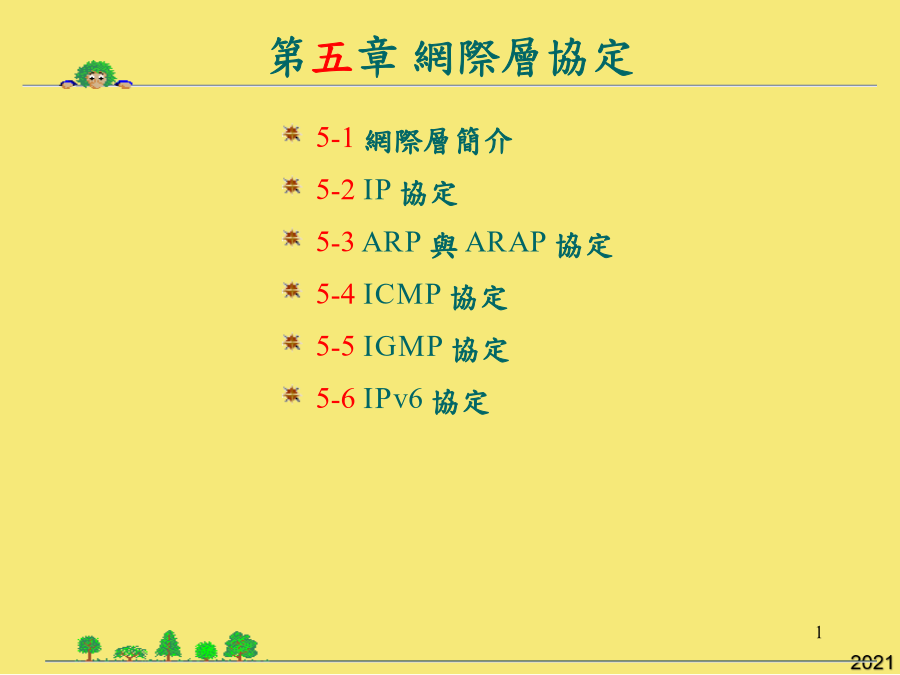 第五章 網際層協定

5-1 網際層簡介

5-2 IP 協定

5-3 ARP 與 ARAP 協定

5-4 ICMP 協定

5-5 IGMP 協定

5-6 IPv6 協定

1

2021